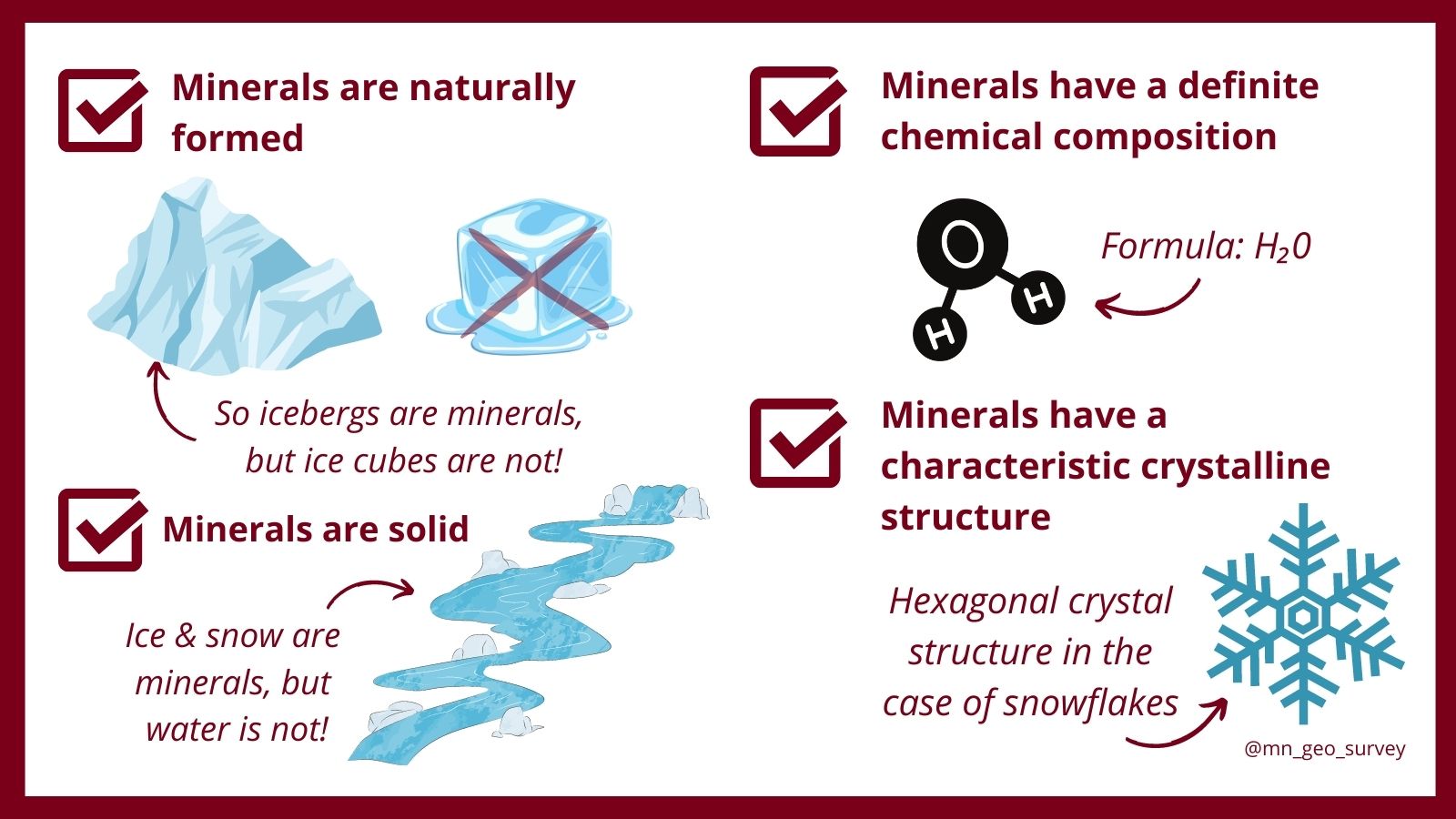 Minerals are naturally formed

So icebergs are minerals, but ice cubes are not!

Minerals are solid

Ice & snow are minerals, but water is not!

Minerals have a definite chemical composition

O

H

H

Formula: $H_20$

Minerals have a characteristic crystalline structure

Hexagonal crystal structure in the case of snowflakes

@mn_geo_survey